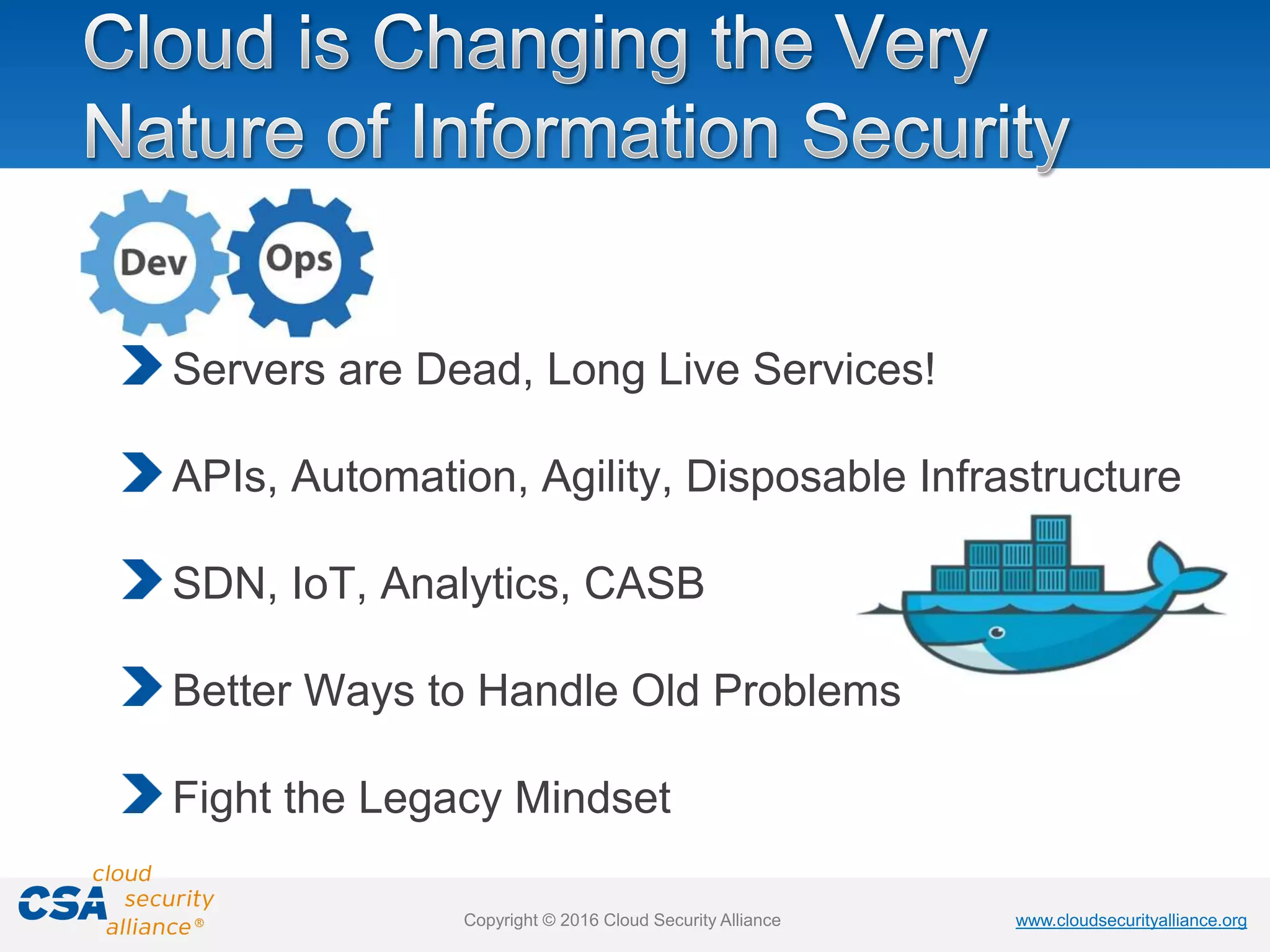 Cloud is Changing the Very Nature of Information Security

Dev Ops

Servers are Dead, Long Live Services!

APIs, Automation, Agility, Disposable Infrastructure

SDN, IoT, Analytics, CASB

Better Ways to Handle Old Problems

Fight the Legacy Mindset

CSA cloud security alliance®

Copyright © 2016 Cloud Security Alliance

www.cloudsecurityalliance.org